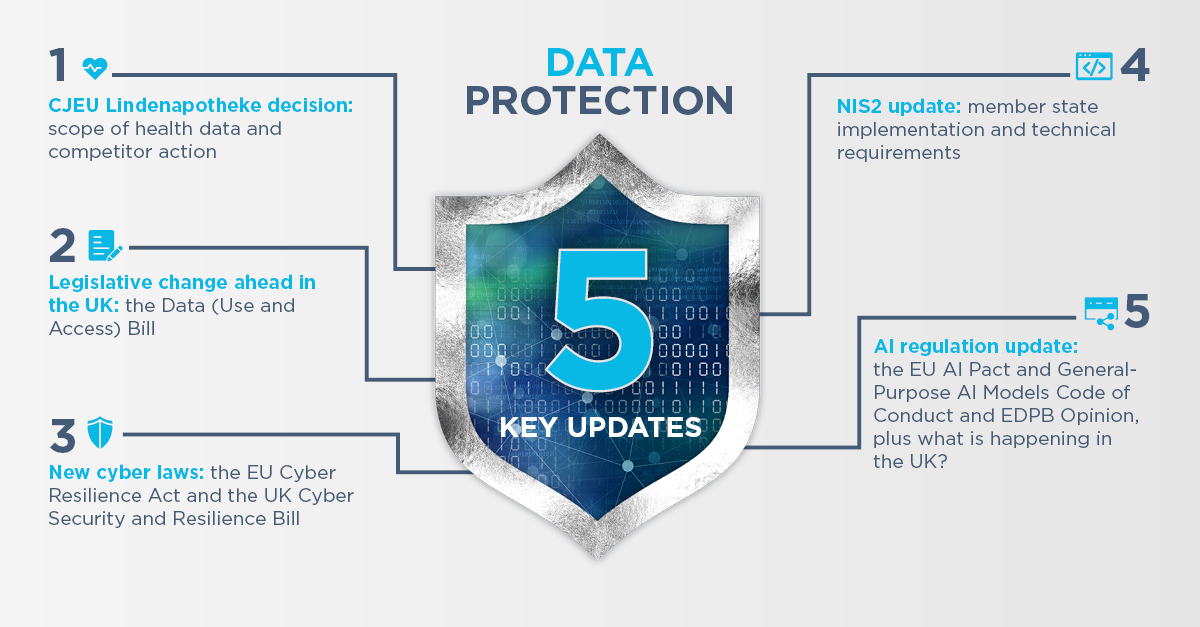 DATA PROTECTION

5

KEY UPDATES

1

CJEU Lindenapotheke decision: scope of health data and competitor action

2

Legislative change ahead in the UK: the Data (Use and Access) Bill

3

New cyber laws: the EU Cyber Resilience Act and the UK Cyber Security and Resilience Bill

4

NIS2 update: member state implementation and technical requirements

5

AI regulation update: the EU AI Pact and General-Purpose AI Models Code of Conduct and EDPB Opinion, plus what is happening in the UK?